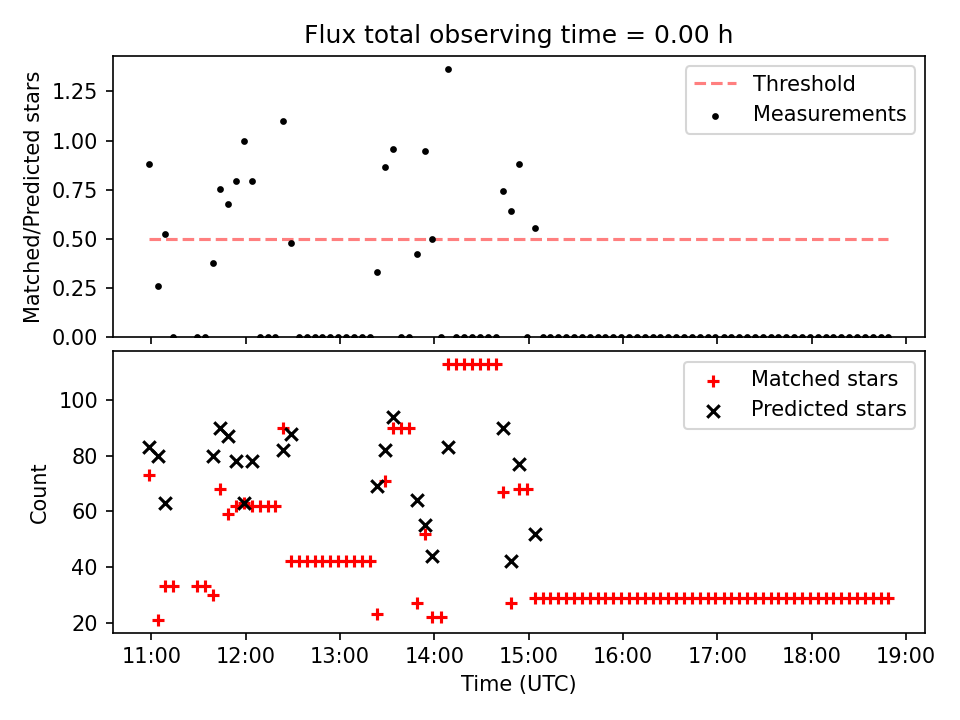 Flux total observing time = 0.00 h

Matched/Predicted stars

1.25
1.00
0.75
0.50
0.25
0.00

Threshold
Measurements

Count

100
80
60
40
20

Matched stars
Predicted stars

11:00 12:00 13:00 14:00 15:00 16:00 17:00 18:00 19:00

Time (UTC)